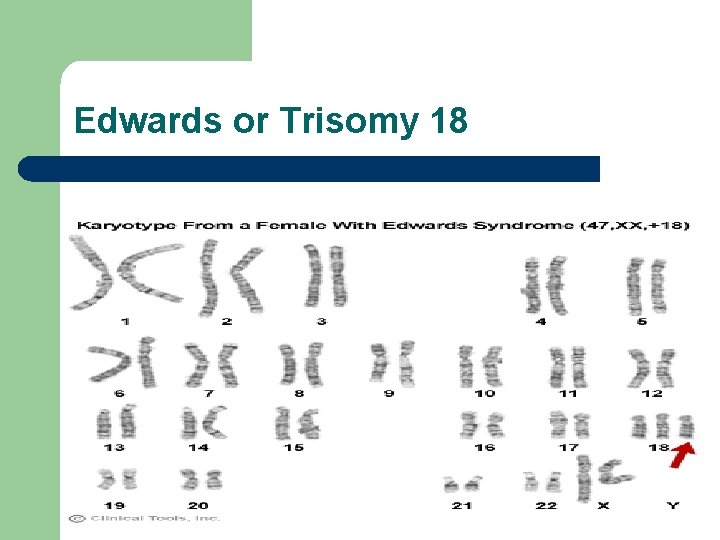 Edwards or Trisomy 18

Karyotype From a Female With Edwards Syndrome (47,XX,+18)

1 2 3 4 5

6 7 8 9 10 11 12

13 14 15 16 17 18

19 20 21 22 X Y

© Clinical Tools, Inc.